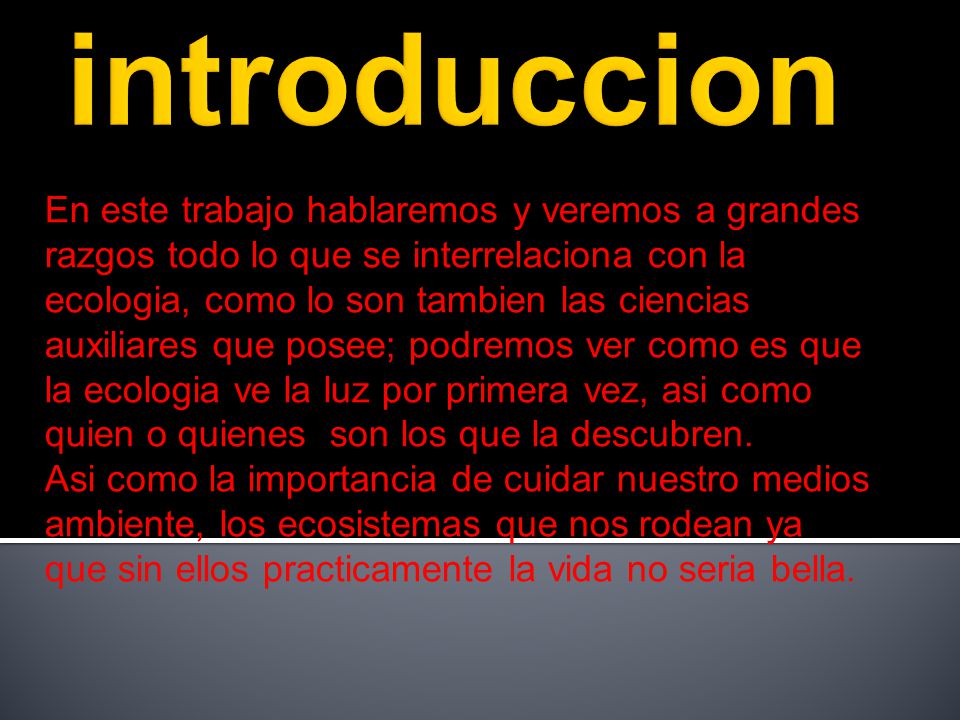 introduccion

En este trabajo hablaremos y veremos a grandes razgos todo lo que se interrelaciona con la ecologia, como lo son tambien las ciencias auxiliares que posee; podremos ver como es que la ecologia ve la luz por primera vez, asi como quien o quienes son los que la descubren.
Asi como la importancia de cuidar nuestro medios ambiente, los ecosistemas que nos rodean ya que sin ellos practicamente la vida no seria bella.